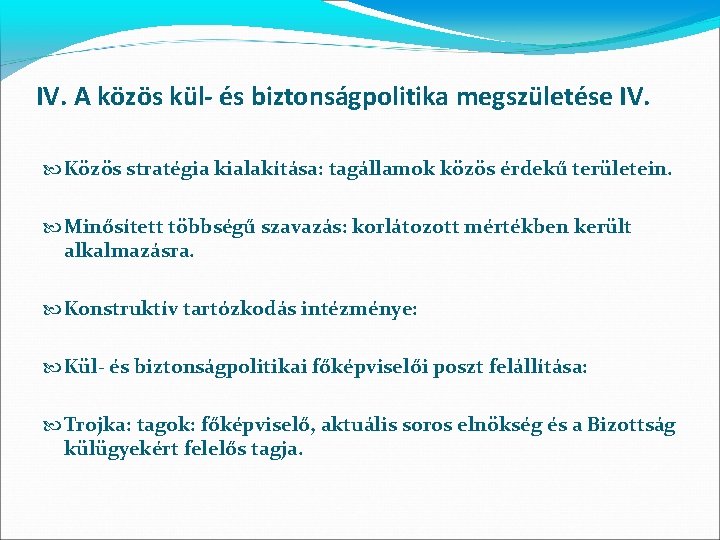 IV. A közös kül- és biztonságpolitika megszületése IV.

Közös stratégia kialakítása: tagállamok közös érdekű területein.

Minősített többségű szavazás: korlátozott mértékben került alkalmazásra.

Konstruktív tartózkodás intézménye:

Kül- és biztonságpolitikai főképviselői poszt felállítása:

Trojka: tagok: főképviselő, aktuális soros elnökség és a Bizottság külügyekért felelős tagja.